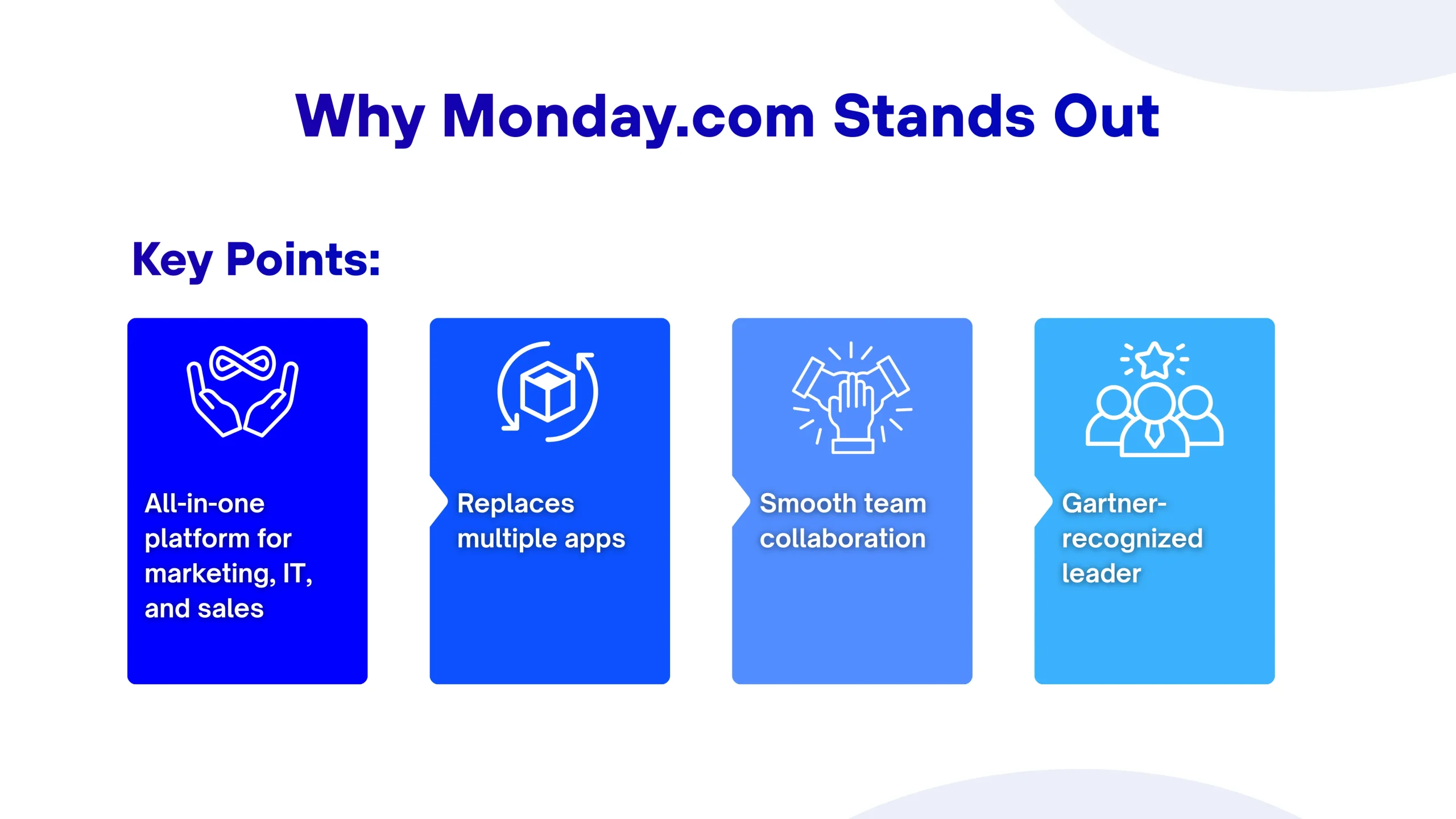 Why Monday.com Stands Out

Key Points:

All-in-one platform for marketing, IT, and sales

Replaces multiple apps

Smooth team collaboration

Gartner-recognized leader